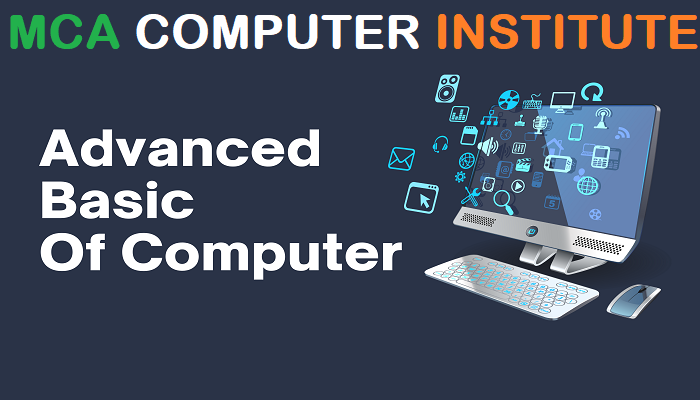 MCA COMPUTER INSTITUTE

Advanced
Basic
Of Computer